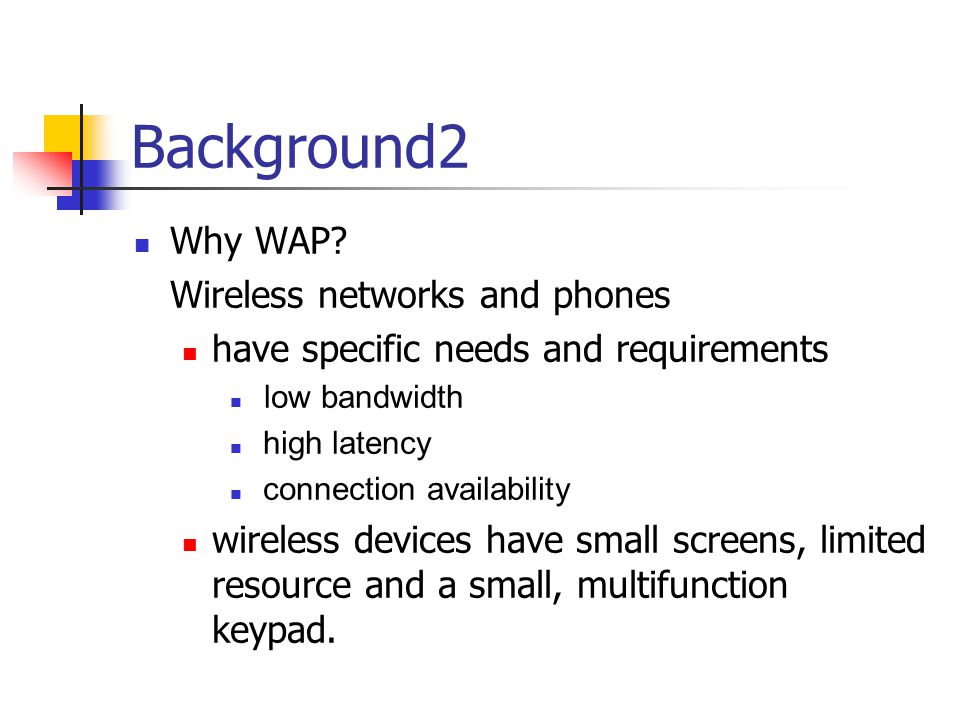 Background2

- Why WAP?
  Wireless networks and phones
  - have specific needs and requirements
    - low bandwidth
    - high latency
    - connection availability
  - wireless devices have small screens, limited resource and a small, multifunction keypad.